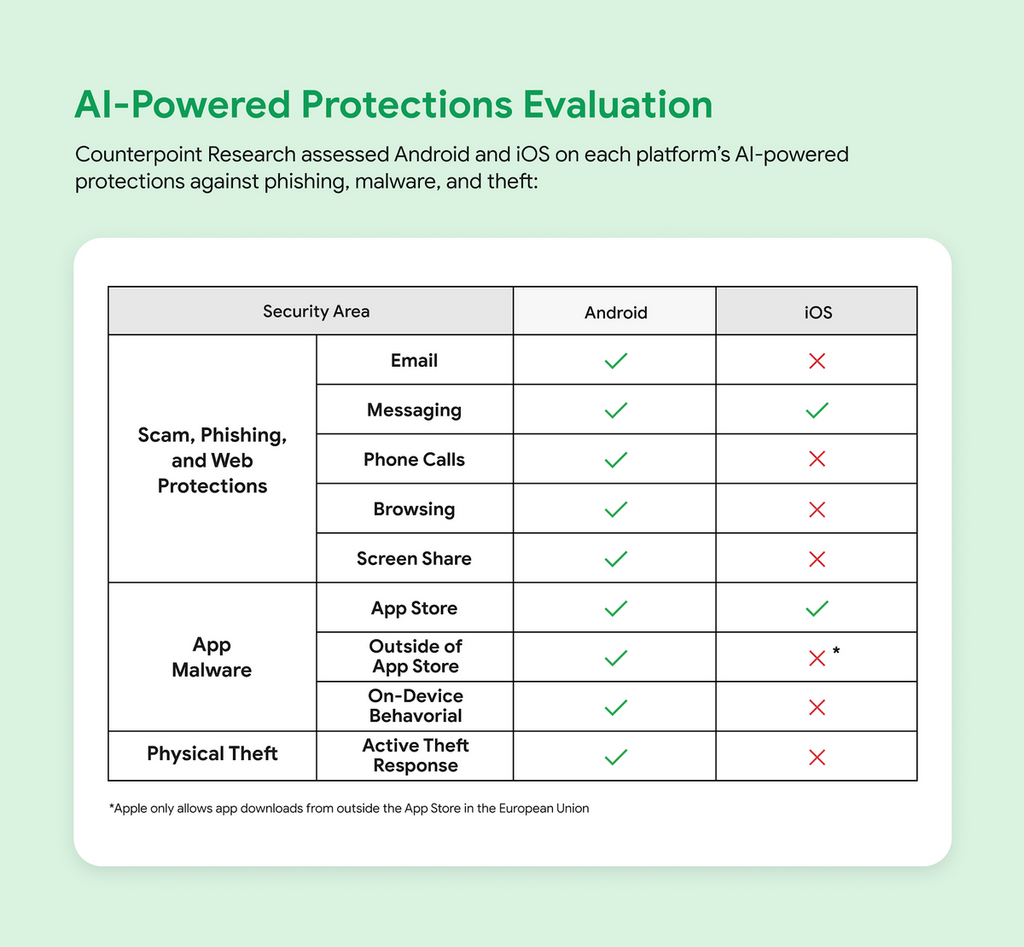 AI-Powered Protections Evaluation

Counterpoint Research assessed Android and iOS on each platform's AI-powered protections against phishing, malware, and theft:

| Security Area | | Android | iOS |
|---|---|---|---|
| Scam, Phishing, and Web Protections | Email | ✓ | ✗ |
| | Messaging | ✓ | ✓ |
| | Phone Calls | ✓ | ✗ |
| | Browsing | ✓ | ✗ |
| | Screen Share | ✓ | ✗ |
| App Malware | App Store | ✓ | ✓ |
| | Outside of App Store | ✓ | ✗ * |
| | On-Device Behavorial | ✓ | ✗ |
| Physical Theft | Active Theft Response | ✓ | ✗ |

*Apple only allows app downloads from outside the App Store in the European Union